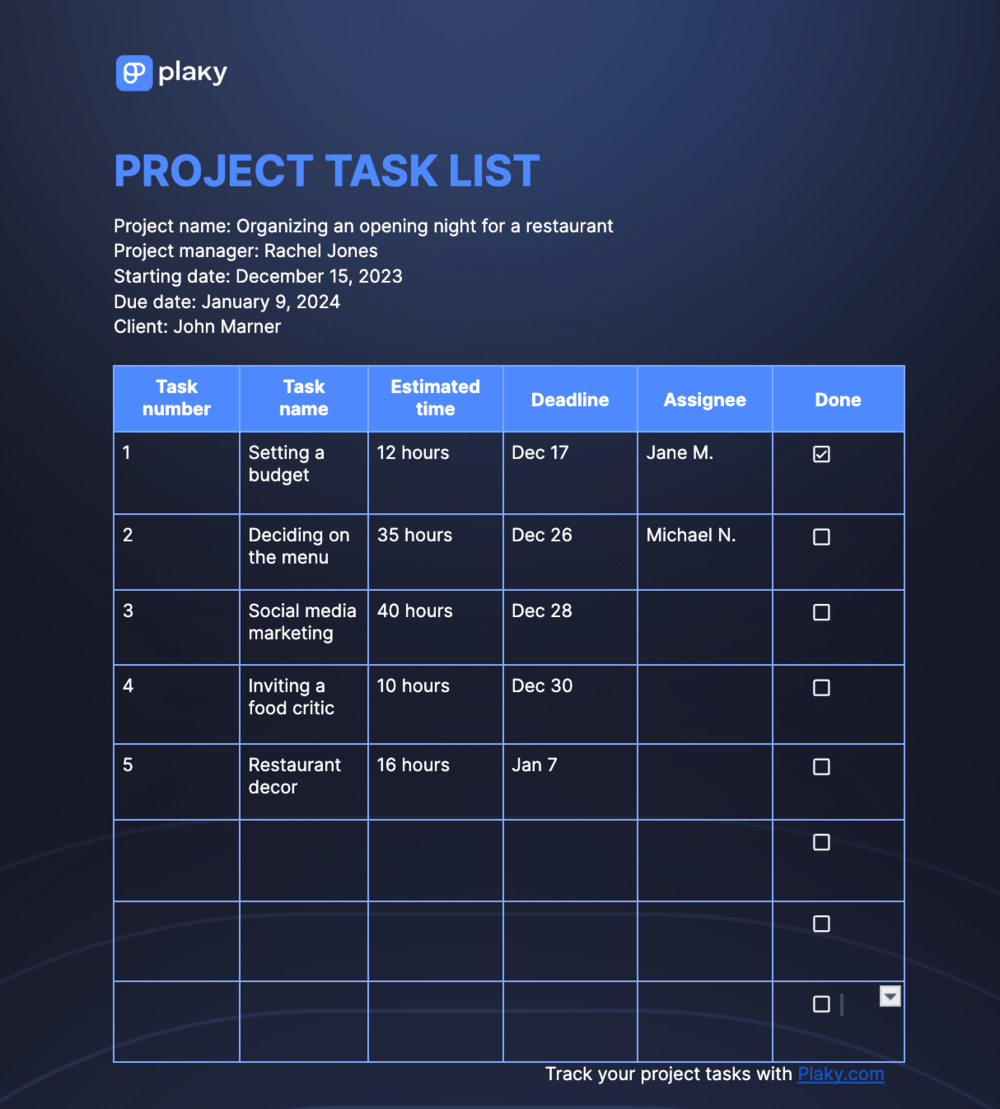 plaky

PROJECT TASK LIST

Project name: Organizing an opening night for a restaurant
Project manager: Rachel Jones
Starting date: December 15, 2023
Due date: January 9, 2024
Client: John Marner

| Task number | Task name | Estimated time | Deadline | Assignee | Done |
|---|---|---|---|---|---|
| 1 | Setting a budget | 12 hours | Dec 17 | Jane M. | ☑ |
| 2 | Deciding on the menu | 35 hours | Dec 26 | Michael N. | ☐ |
| 3 | Social media marketing | 40 hours | Dec 28 | | ☐ |
| 4 | Inviting a food critic | 10 hours | Dec 30 | | ☐ |
| 5 | Restaurant decor | 16 hours | Jan 7 | | ☐ |
| | | | | | ☐ |
| | | | | | ☐ |
| | | | | | ☐ |

Track your project tasks with Plaky.com